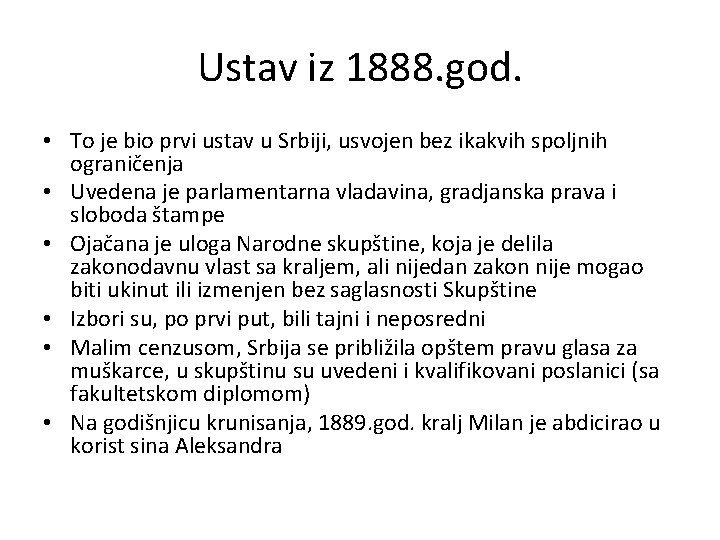 Ustav iz 1888.god.

• To je bio prvi ustav u Srbiji, usvojen bez ikakvih spoljnih ograničenja
• Uvedena je parlamentarna vladavina, gradjanska prava i sloboda štampe
• Ojačana je uloga Narodne skupštine, koja je delila zakonodavnu vlast sa kraljem, ali nijedan zakon nije mogao biti ukinut ili izmenjen bez saglasnosti Skupštine
• Izbori su, po prvi put, bili tajni i neposredni
• Malim cenzusom, Srbija se približila opštem pravu glasa za muškarce, u skupštinu su uvedeni i kvalifikovani poslanici (sa fakultetskom diplomom)
• Na godišnjicu krunisanja, 1889.god. kralj Milan je abdicirao u korist sina Aleksandra